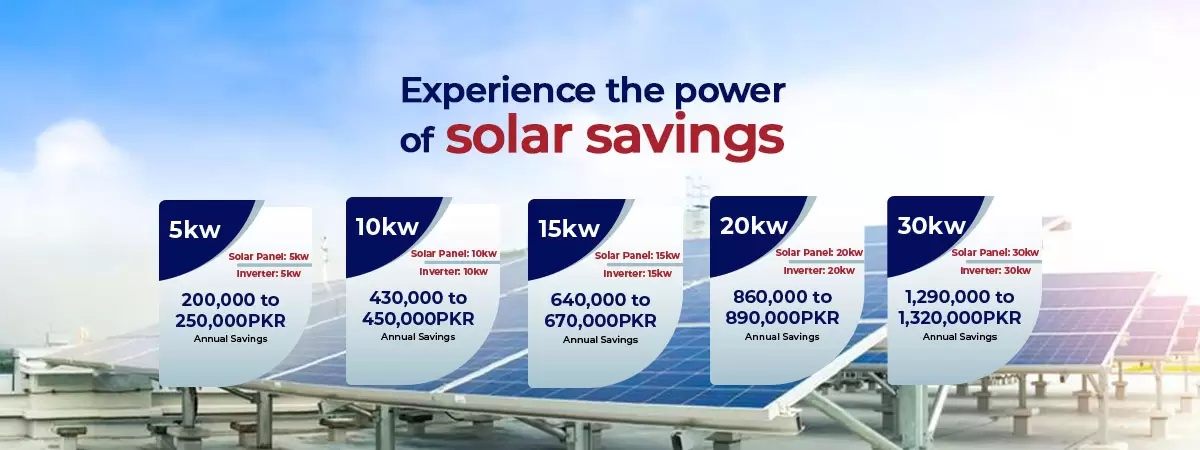 Experience the power of solar savings

5kw
Solar Panel: 5kw
Inverter: 5kw
200,000 to 250,000PKR
Annual Savings

10kw
Solar Panel: 10kw
Inverter: 10kw
430,000 to 450,000PKR
Annual Savings

15kw
Solar Panel: 15kw
Inverter: 15kw
640,000 to 670,000PKR
Annual Savings

20kw
Solar Panel: 20kw
Inverter: 20kw
860,000 to 890,000PKR
Annual Savings

30kw
Solar Panel: 30kw
Inverter: 30kw
1,290,000 to 1,320,000PKR
Annual Savings